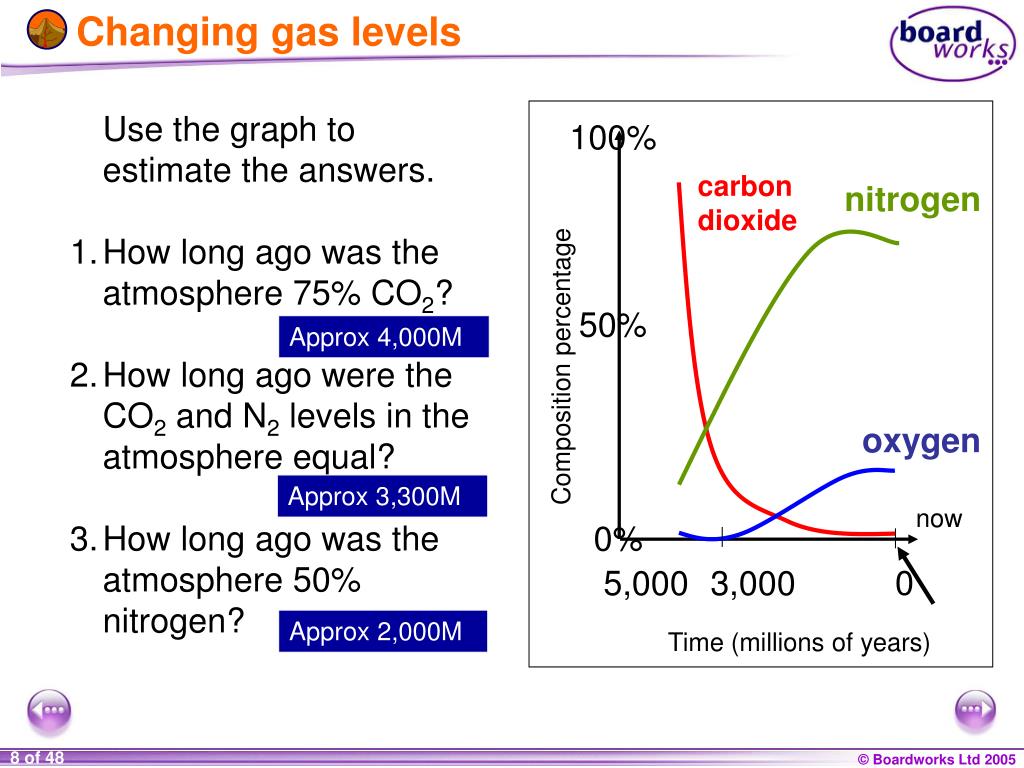 Changing gas levels

board works

Use the graph to estimate the answers.

1. How long ago was the atmosphere 75% $CO_2$?

Approx 4,000M

2. How long ago were the $CO_2$ and $N_2$ levels in the atmosphere equal?

Approx 3,300M

3. How long ago was the atmosphere 50% nitrogen?

Approx 2,000M

100%
50%
0%
Composition percentage
carbon dioxide
nitrogen
oxygen
now
5,000 3,000 0
Time (millions of years)

8 of 48

© Boardworks Ltd 2005